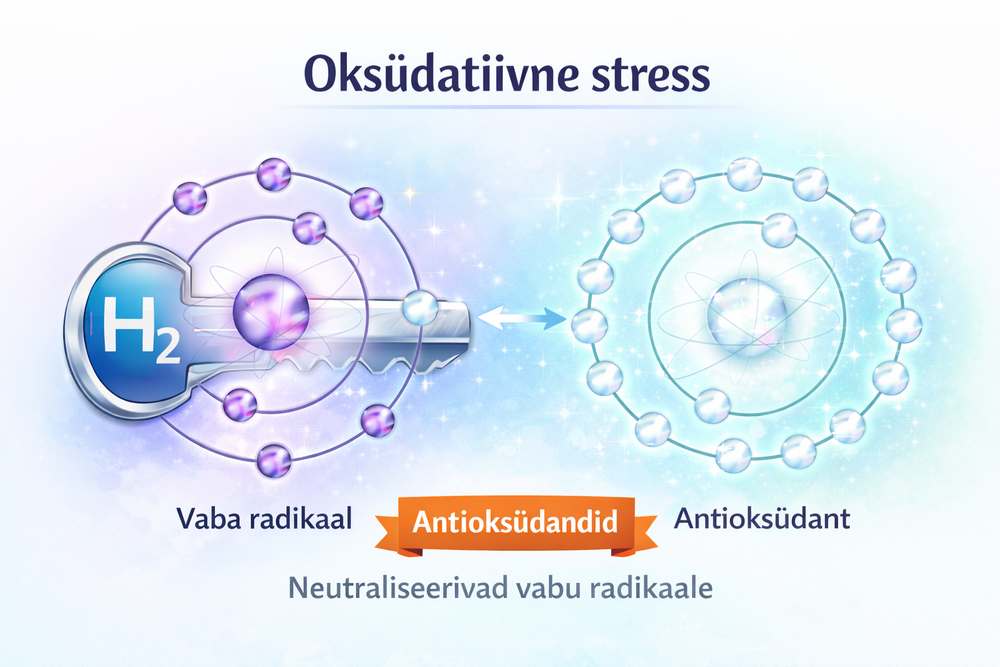 Oksüdatiivne stress

$H_2$

Vaba radikaal

Antioksüdandid

Antioksüdant

Neutraliseerivad vabu radikaale